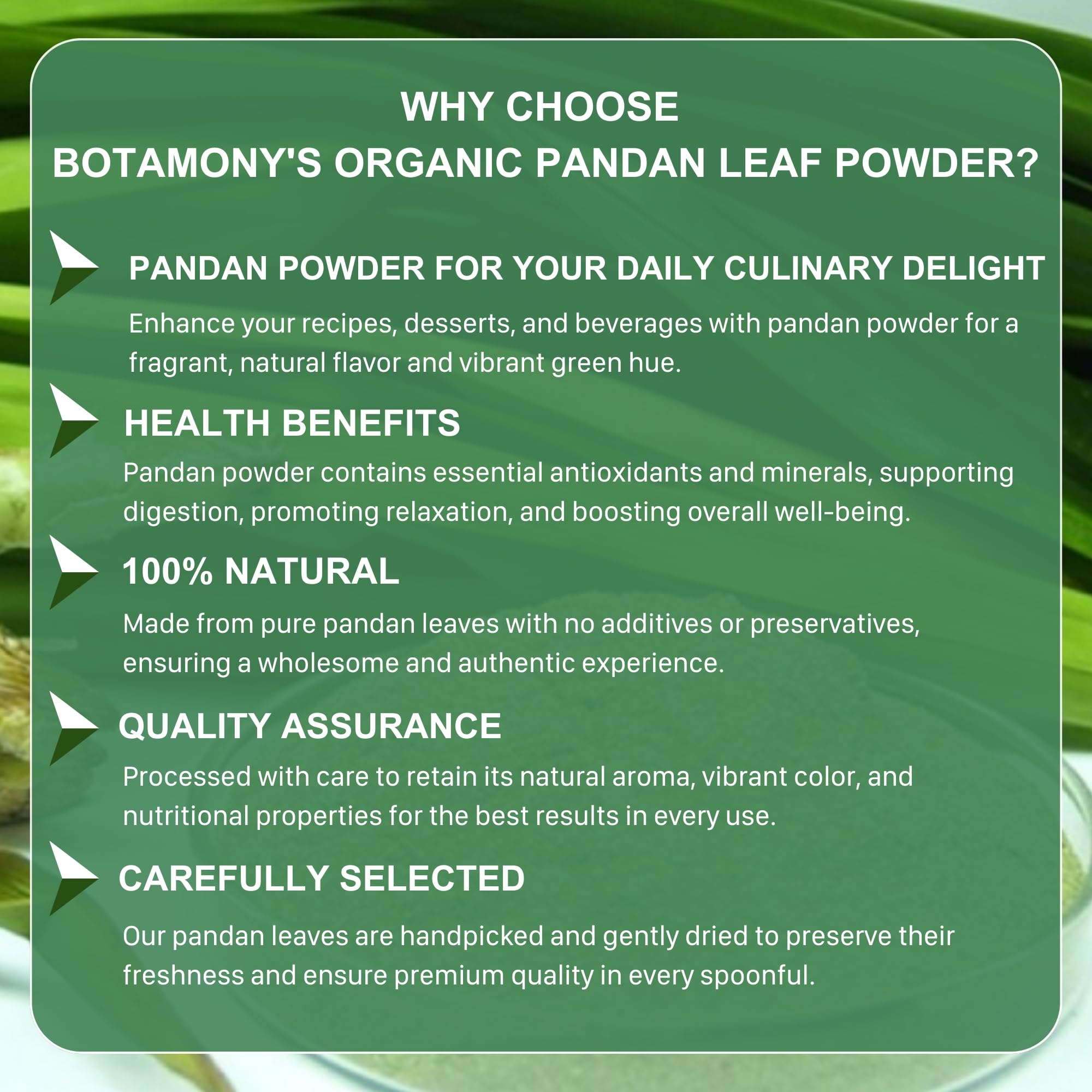 WHY CHOOSE
BOTAMONY'S ORGANIC PANDAN LEAF POWDER?

PANDAN POWDER FOR YOUR DAILY CULINARY DELIGHT

Enhance your recipes, desserts, and beverages with pandan powder for a fragrant, natural flavor and vibrant green hue.

HEALTH BENEFITS

Pandan powder contains essential antioxidants and minerals, supporting digestion, promoting relaxation, and boosting overall well-being.

100% NATURAL

Made from pure pandan leaves with no additives or preservatives, ensuring a wholesome and authentic experience.

QUALITY ASSURANCE

Processed with care to retain its natural aroma, vibrant color, and nutritional properties for the best results in every use.

CAREFULLY SELECTED

Our pandan leaves are handpicked and gently dried to preserve their freshness and ensure premium quality in every spoonful.